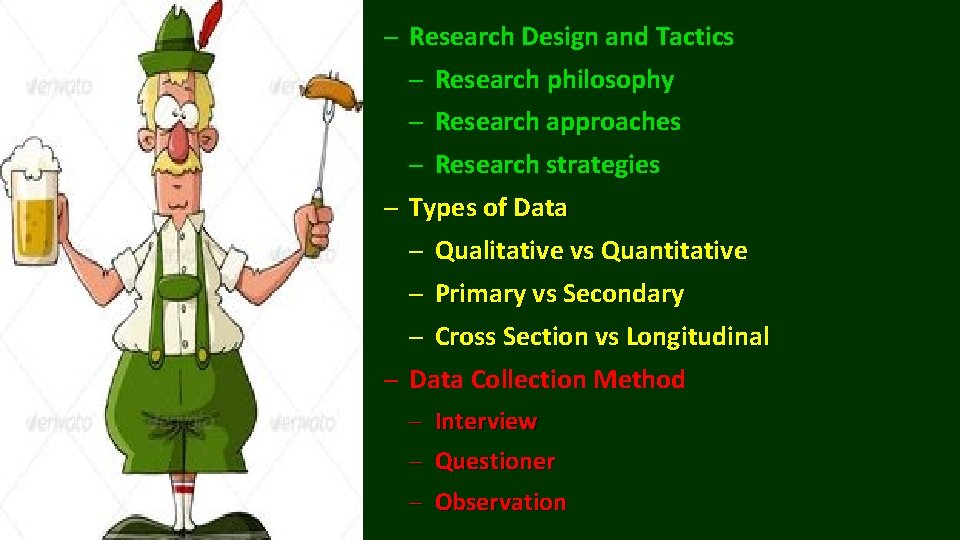 envato

envato

envato

envato

envato

envato

– Research Design and Tactics
– Research philosophy
– Research approaches
– Research strategies
– Types of Data
– Qualitative vs Quantitative
– Primary vs Secondary
– Cross Section vs Longitudinal
– Data Collection Method
– Interview
– Questioner
– Observation